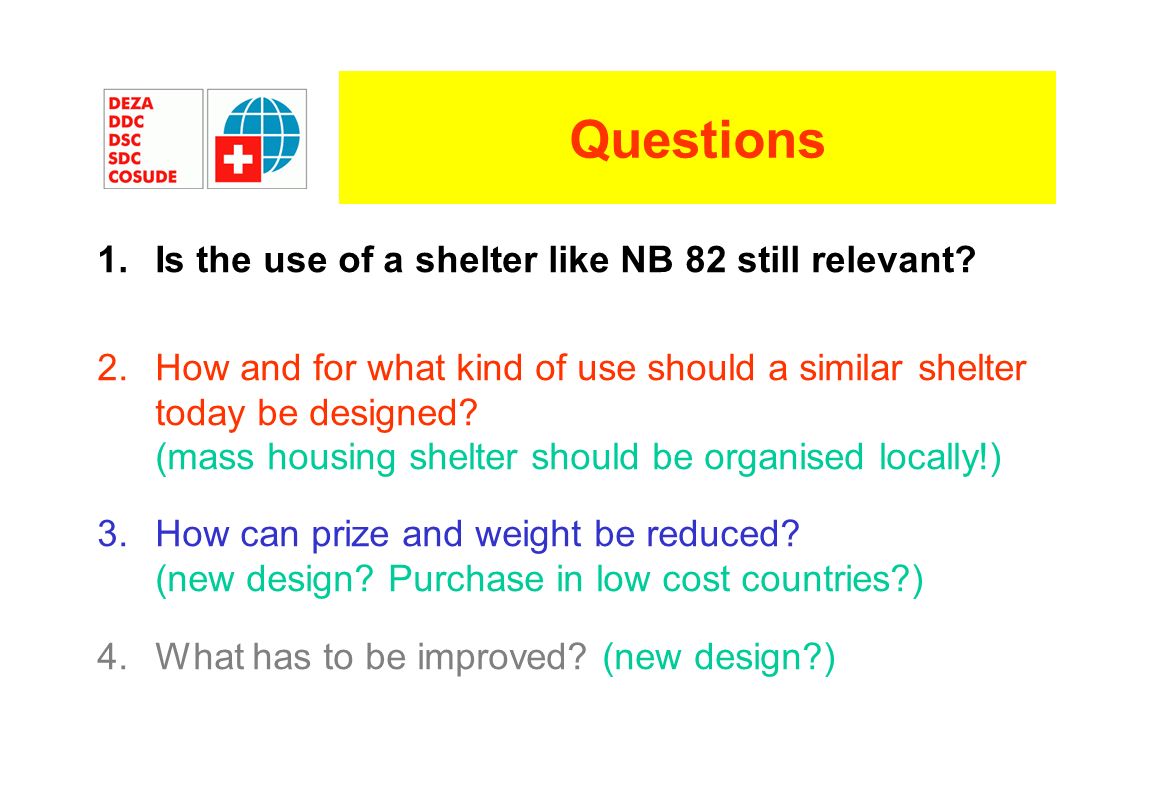 DEZA
DDC
DSC
SDC
COSUDE

Questions

1. Is the use of a shelter like NB 82 still relevant?

2. How and for what kind of use should a similar shelter today be designed?
(mass housing shelter should be organised locally!)

3. How can prize and weight be reduced?
(new design? Purchase in low cost countries?)

4. What has to be improved? (new design?)